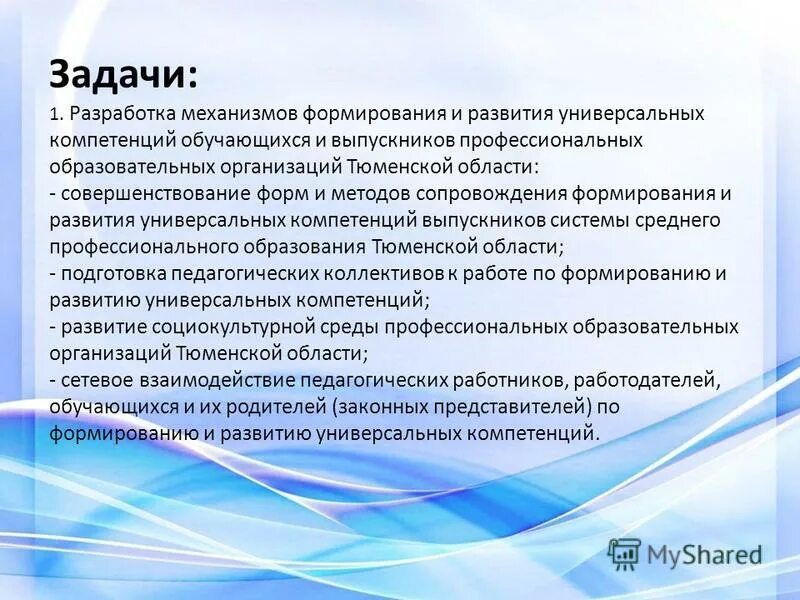 Задачи:

1. Разработка механизмов формирования и развития универсальных компетенций обучающихся и выпускников профессиональных образовательных организаций Тюменской области:
- совершенствование форм и методов сопровождения формирования и развития универсальных компетенций выпускников системы среднего профессионального образования Тюменской области;
- подготовка педагогических коллективов к работе по формированию и развитию универсальных компетенций;
- развитие социокультурной среды профессиональных образовательных организаций Тюменской области;
- сетевое взаимодействие педагогических работников, работодателей, обучающихся и их родителей (законных представителей) по формированию и развитию универсальных компетенций.

MyShared